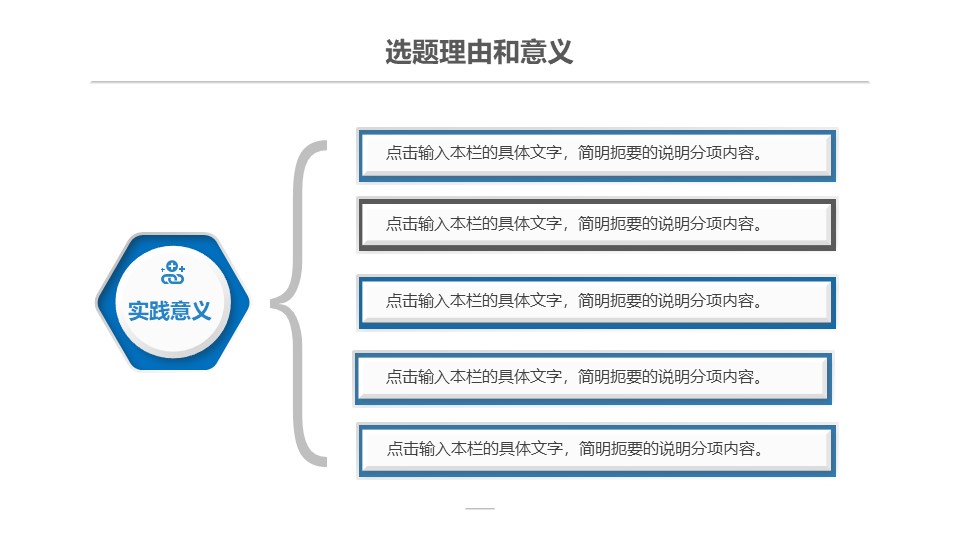 选题理由和意义

实践意义

点击输入本栏的具体文字，简明扼要的说明分项内容。

点击输入本栏的具体文字，简明扼要的说明分项内容。

点击输入本栏的具体文字，简明扼要的说明分项内容。

点击输入本栏的具体文字，简明扼要的说明分项内容。

点击输入本栏的具体文字，简明扼要的说明分项内容。